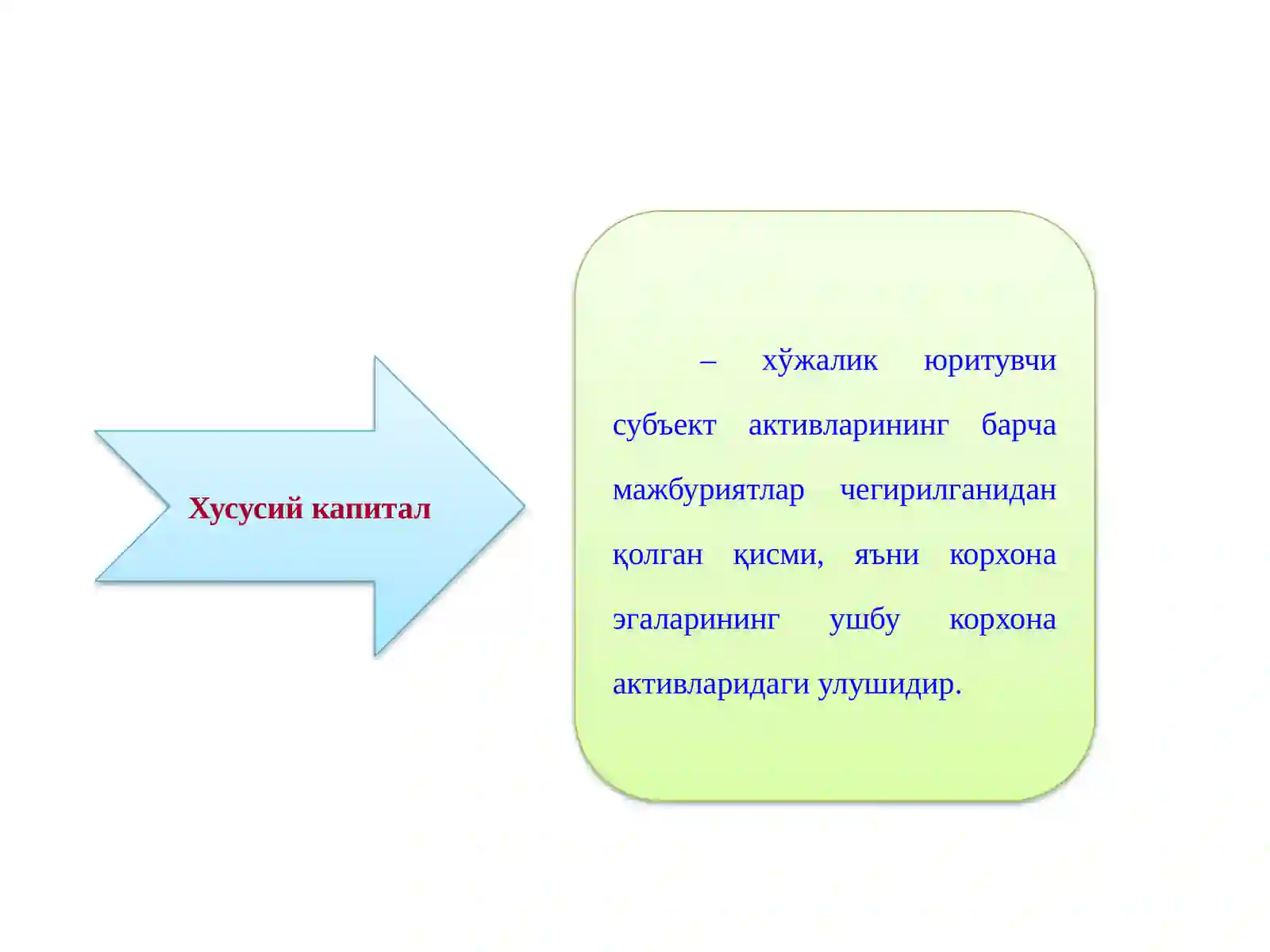 Хусусий капитал

– хўжалик юритувчи субъект активларининг барча мажбуриятлар чегирилганидан қолган қисми, яъни корхона эгаларининг ушбу корхона активларидаги улушидир.